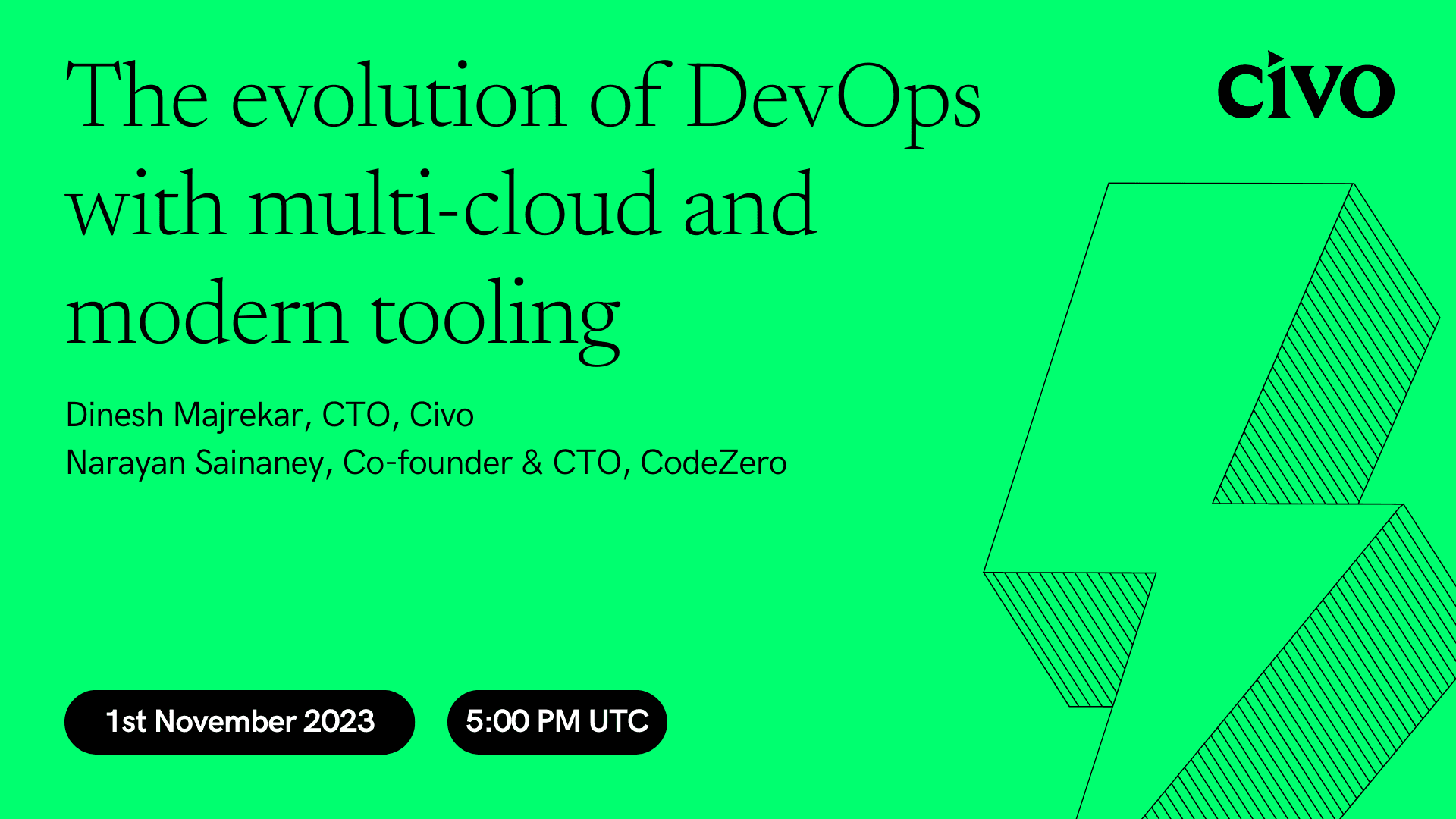 The evolution of DevOps with multi-cloud and modern tooling

civo

Dinesh Majrekar, CTO, Civo
Narayan Sainaney, Co-founder & CTO, CodeZero

1st November 2023

5:00 PM UTC